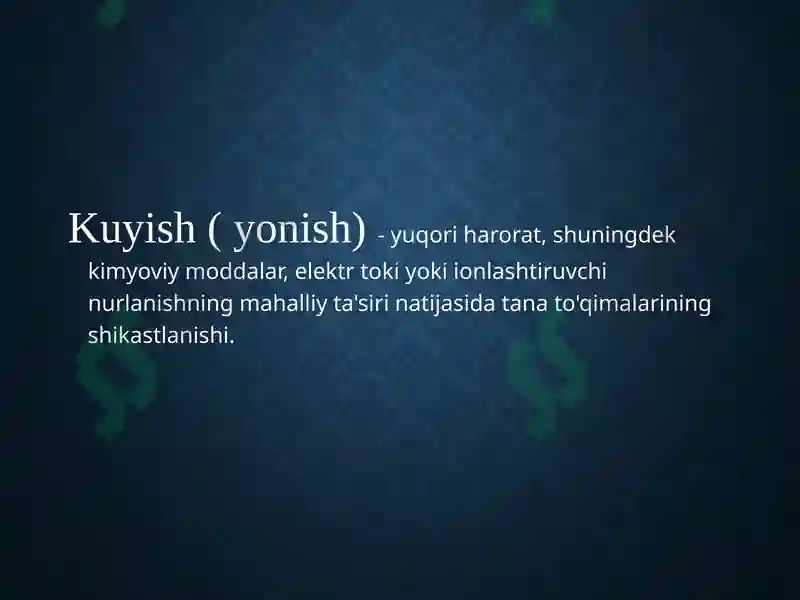 Kuyish ( yonish) - yuqori harorat, shuningdek kimyoviy moddalar, elektr toki yoki ionlashtiruvchi nurlanishning mahalliy ta'siri natijasida tana to'qimalarining shikastlanishi.